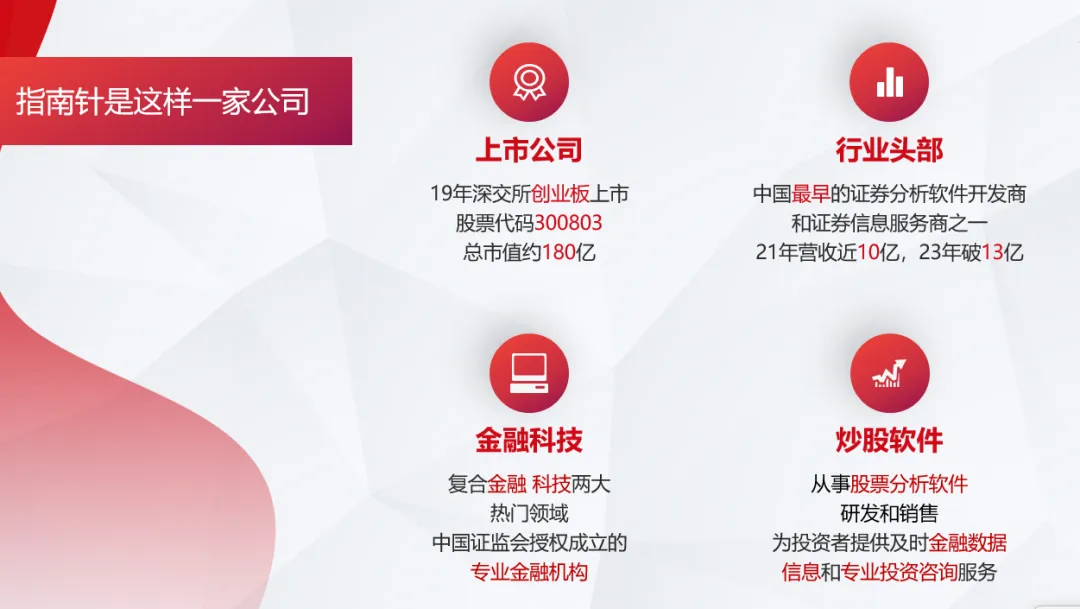 指南针是这样一家公司

上市公司

19年深交所创业板上市
股票代码300803
总市值约180亿

行业头部

中国最早的证券分析软件开发商
和证券信息服务商之一
21年营收近10亿，23年破13亿

金融科技

复合金融 科技两大
热门领域
中国证监会授权成立的
专业金融机构

炒股软件

从事股票分析软件
研发和销售
为投资者提供及时金融数据
信息和专业投资咨询服务